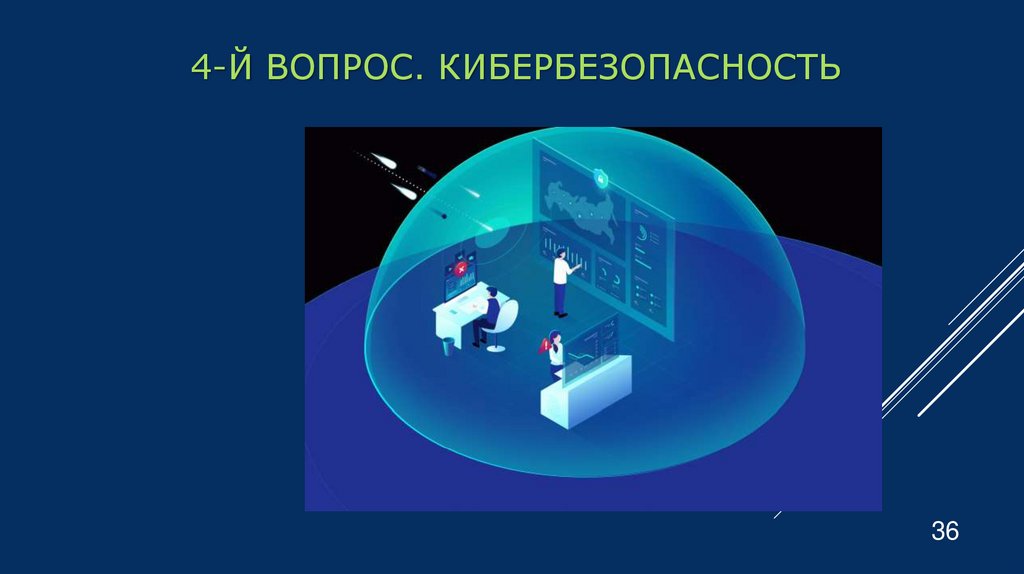 4-Й ВОПРОС. КИБЕРБЕЗОПАСНОСТЬ

36